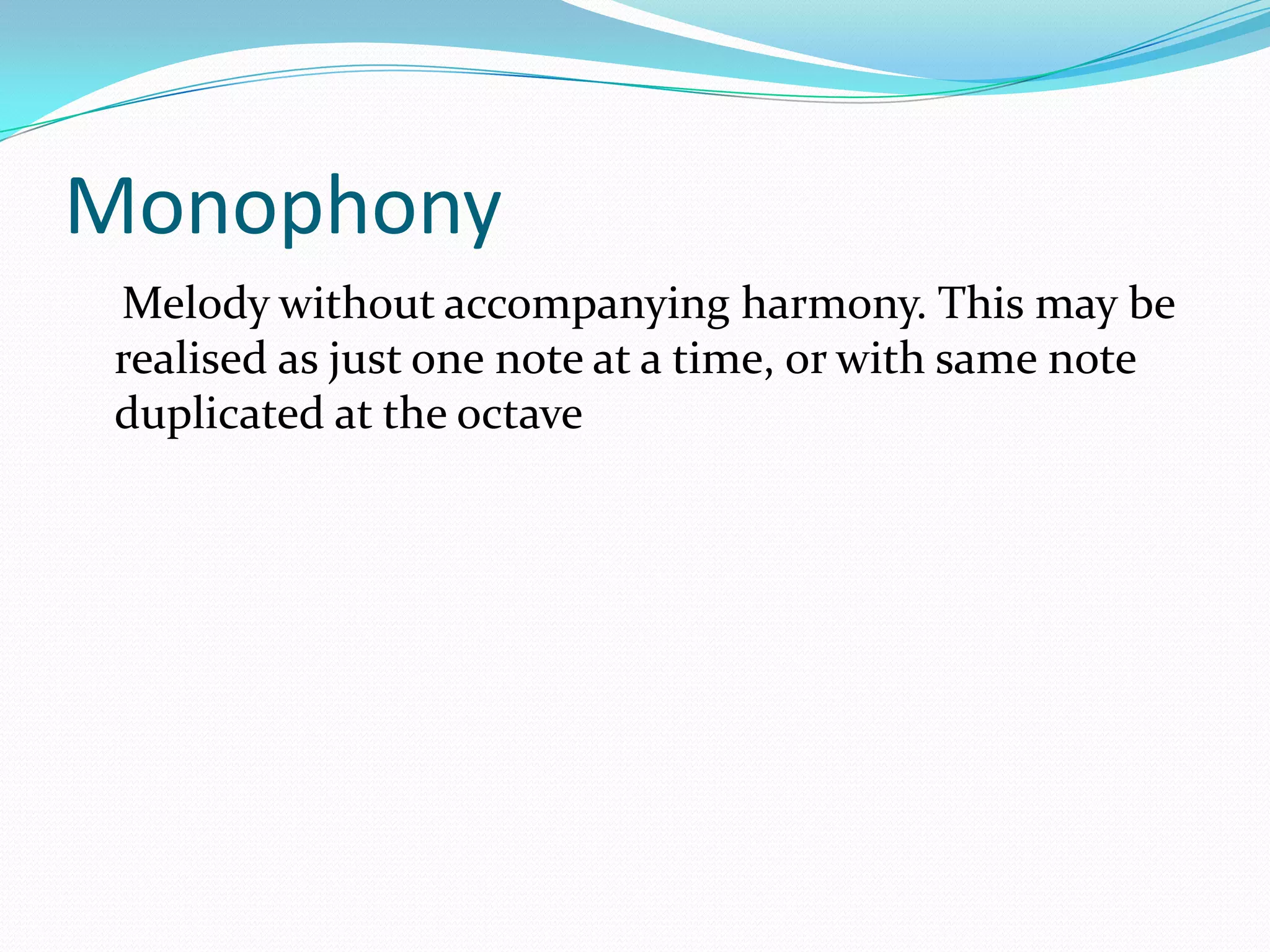 Monophony

Melody without accompanying harmony. This may be realised as just one note at a time, or with same note duplicated at the octave